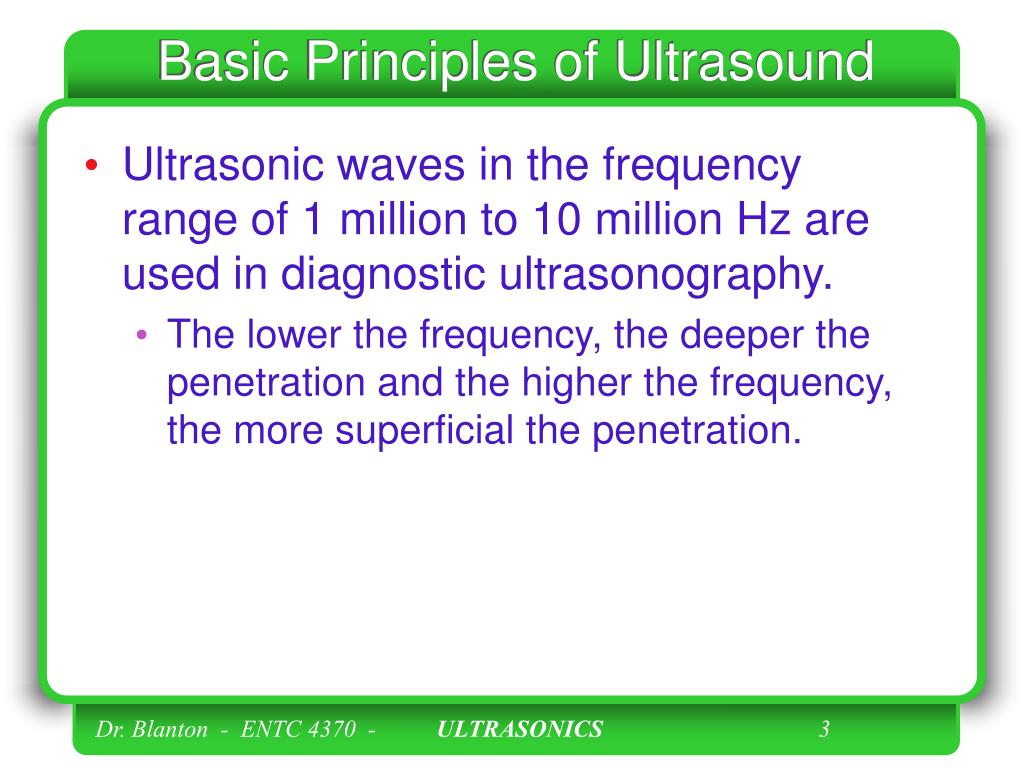 Basic Principles of Ultrasound

• Ultrasonic waves in the frequency range of 1 million to 10 million Hz are used in diagnostic ultrasonography.

• The lower the frequency, the deeper the penetration and the higher the frequency, the more superficial the penetration.

Dr. Blanton - ENTC 4370 - ULTRASONICS 3